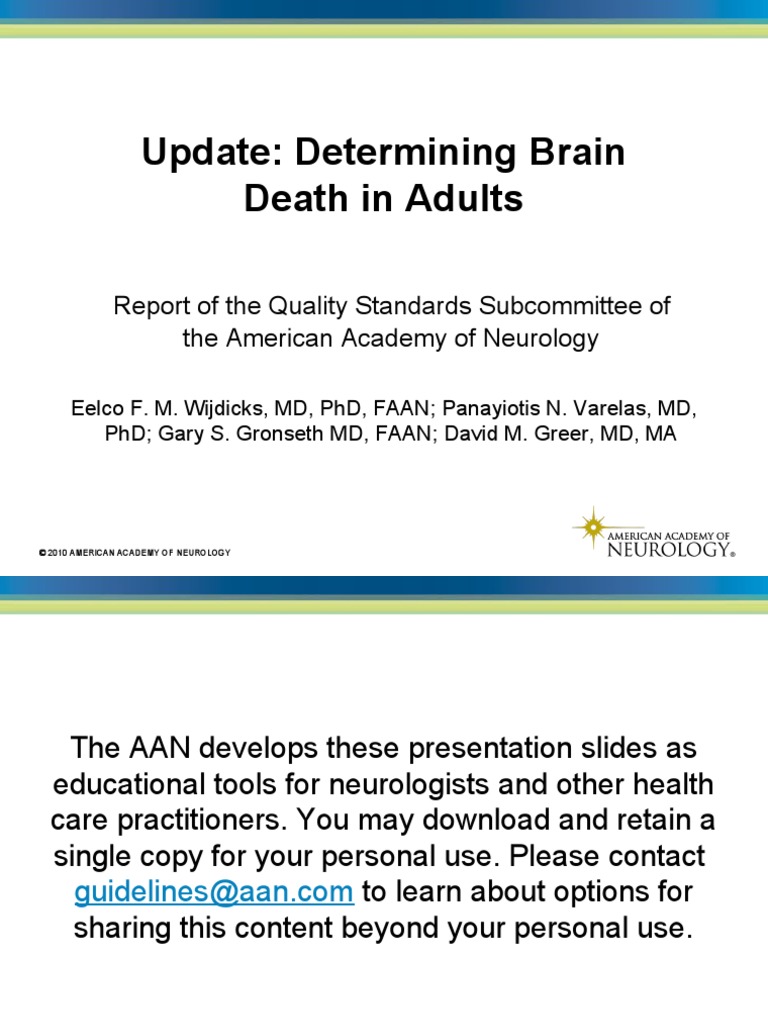 Update: Determining Brain Death in Adults

Report of the Quality Standards Subcommittee of the American Academy of Neurology

Eelco F. M. Wijdicks, MD, PhD, FAAN; Panayiotis N. Varelas, MD, PhD; Gary S. Gronseth MD, FAAN; David M. Greer, MD, MA

© 2010 AMERICAN ACADEMY OF NEUROLOGY

AMERICAN ACADEMY OF NEUROLOGY®

The AAN develops these presentation slides as educational tools for neurologists and other health care practitioners. You may download and retain a single copy for your personal use. Please contact guidelines@aan.com to learn about options for sharing this content beyond your personal use.